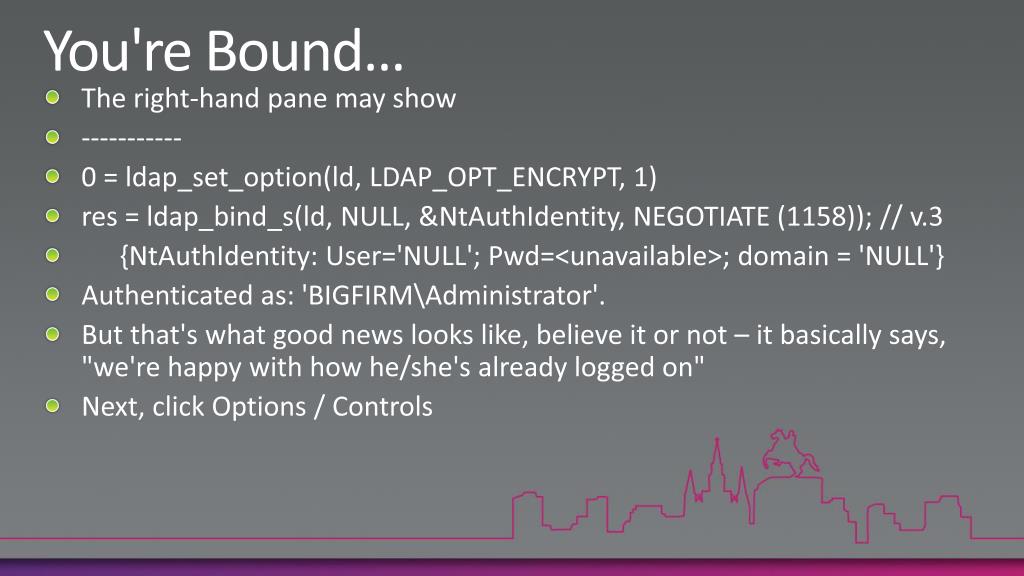 You're Bound…

The right-hand pane may show

-----------

0 = ldap_set_option(ld, LDAP_OPT_ENCRYPT, 1)

res = ldap_bind_s(ld, NULL, &NtAuthIdentity, NEGOTIATE (1158)); // v.3

{NtAuthIdentity: User='NULL'; Pwd=<unavailable>; domain = 'NULL'}

Authenticated as: 'BIGFIRM\Administrator'.

But that's what good news looks like, believe it or not – it basically says, "we're happy with how he/she's already logged on"

Next, click Options / Controls